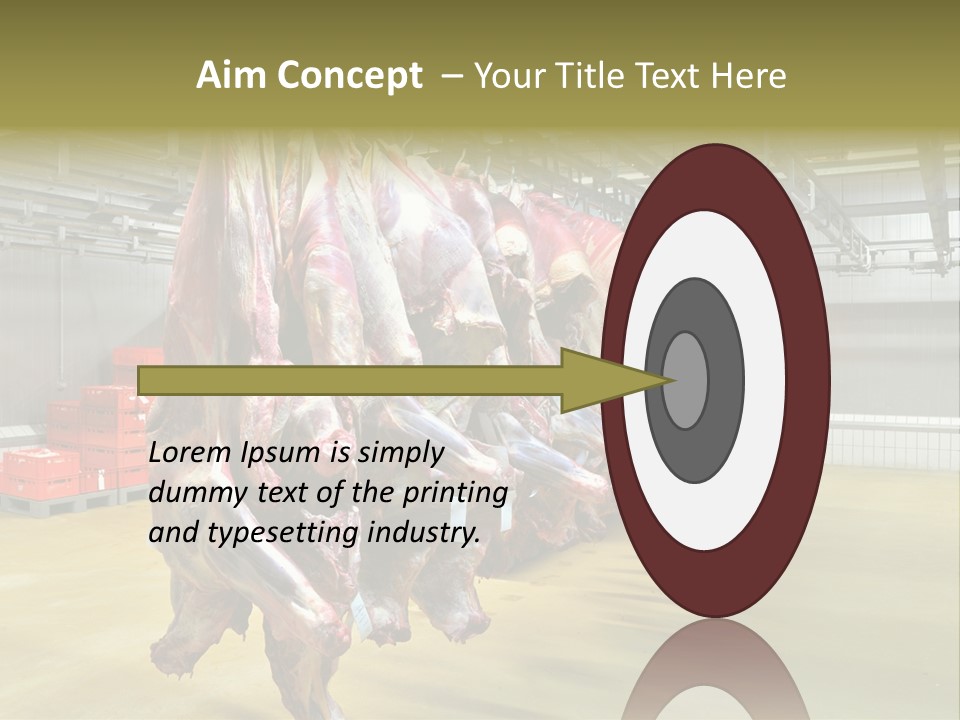 Aim Concept – Your Title Text Here

Lorem Ipsum is simply dummy text of the printing and typesetting industry.